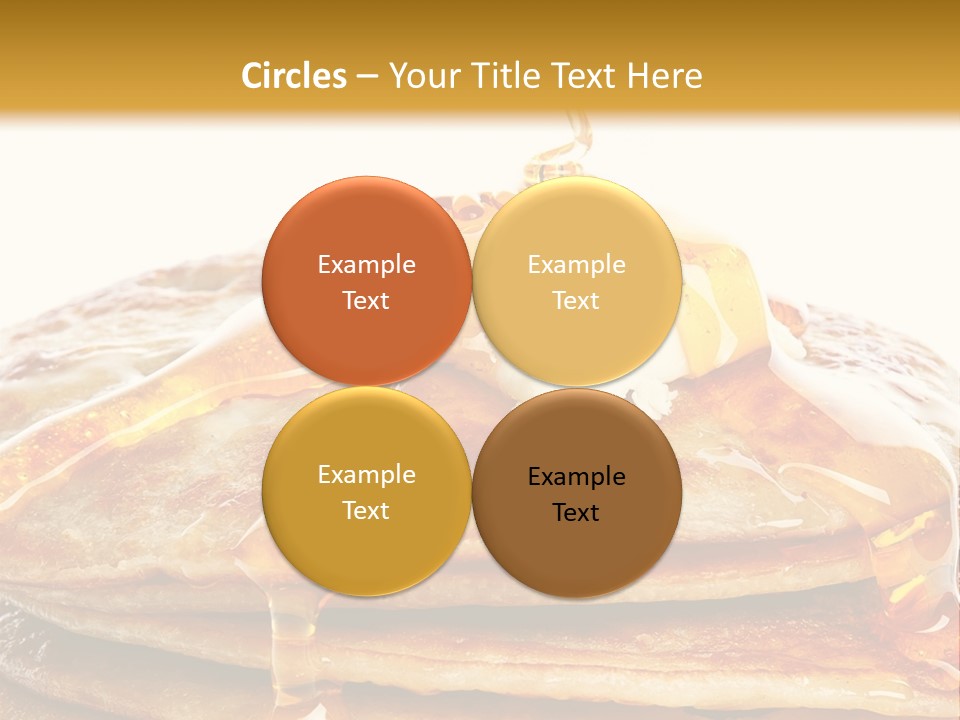 Circles – Your Title Text Here

Example Text

Example Text

Example Text

Example Text